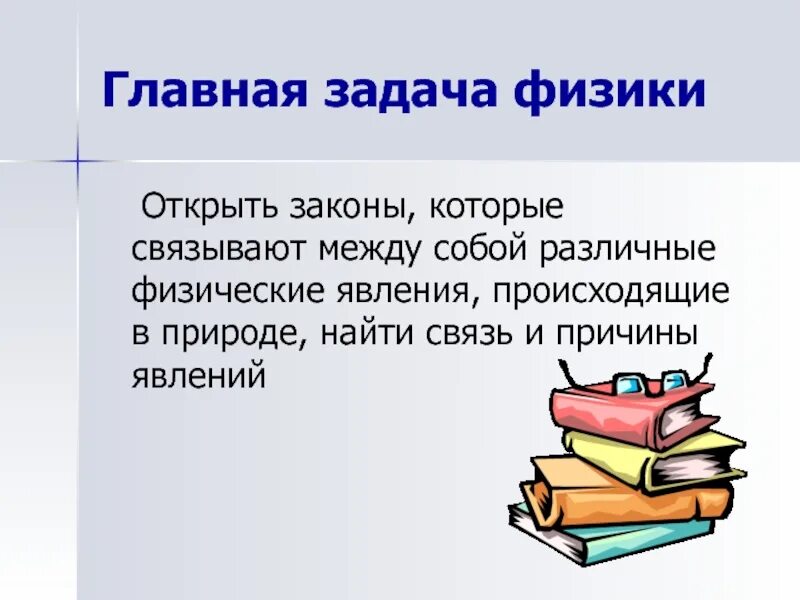 Главная задача физики

Открыть законы, которые связывают между собой различные физические явления, происходящие в природе, найти связь и причины явлений